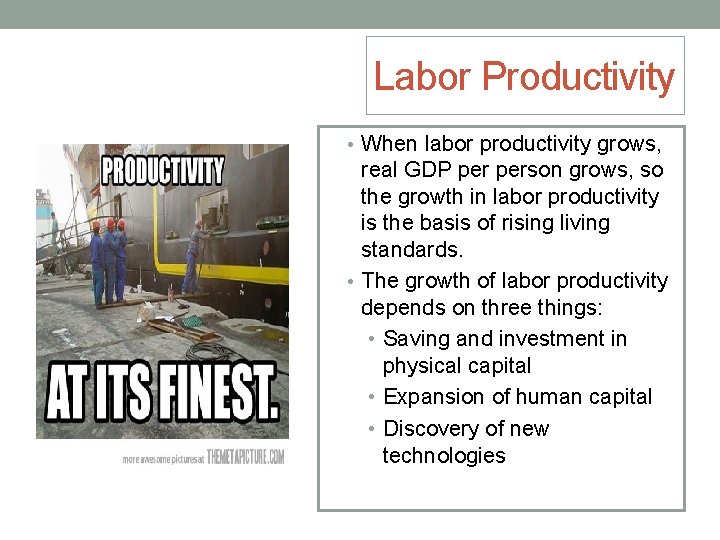 Labor Productivity

PRODUCTIVITY

AT ITS FINEST.

more awesome pictures at THEMETAPICTURE.COM

• When labor productivity grows, real GDP per person grows, so the growth in labor productivity is the basis of rising living standards.
• The growth of labor productivity depends on three things:
  • Saving and investment in physical capital
  • Expansion of human capital
  • Discovery of new technologies